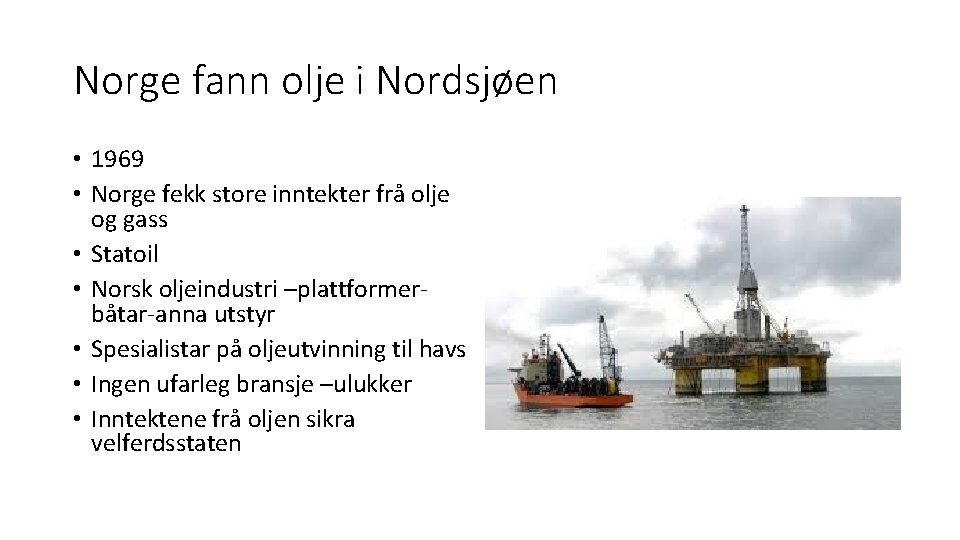 Norge fann olje i Nordsjøen

• 1969
• Norge fekk store inntekter frå olje og gass
• Statoil
• Norsk oljeindustri –plattformer-båtar-anna utstyr
• Spesialistar på oljeutvinning til havs
• Ingen ufarleg bransje –ulukker
• Inntektene frå oljen sikra velferdsstaten